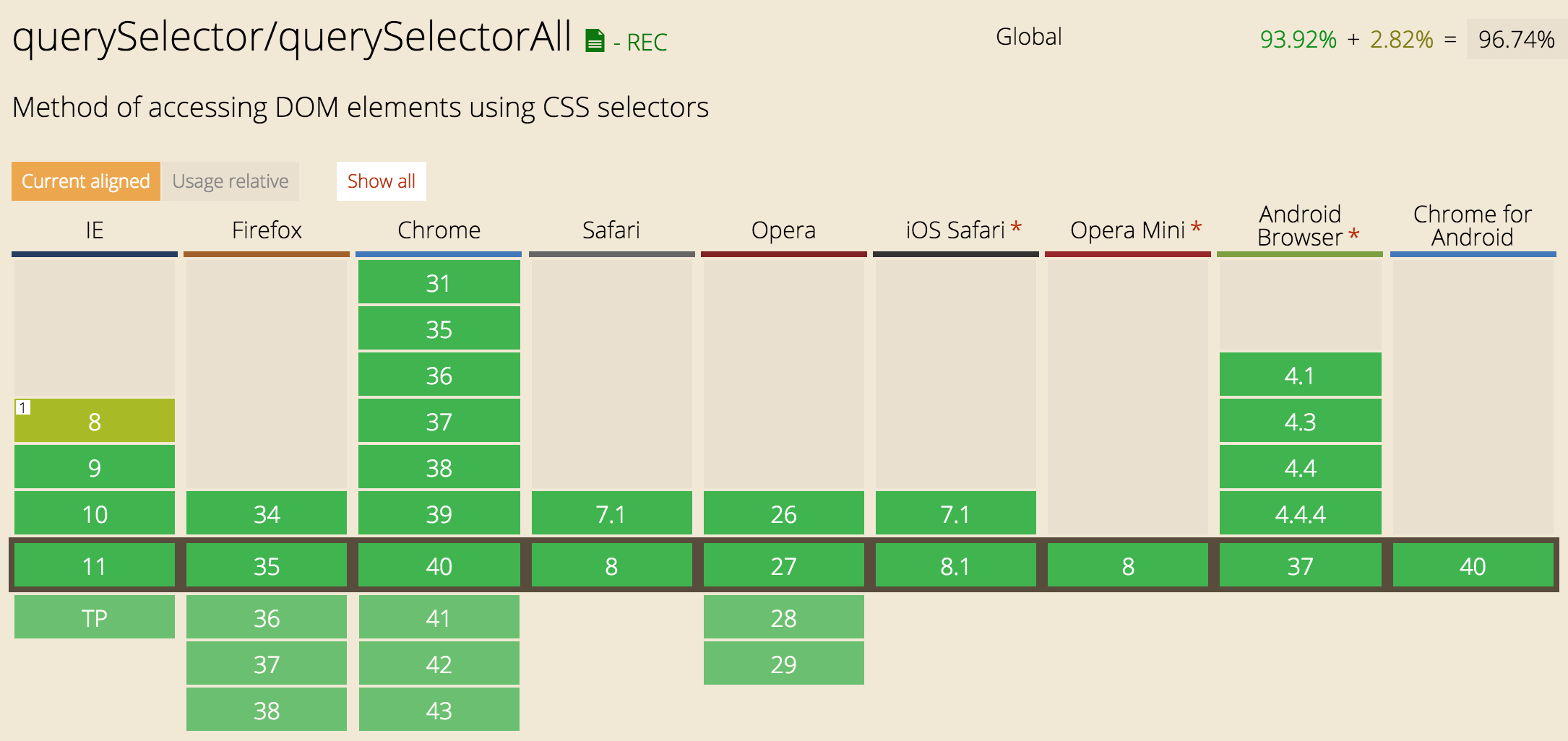 querySelector/querySelectorAll - REC

Global

93.92% + 2.82% = 96.74%

Method of accessing DOM elements using CSS selectors

Current aligned Usage relative Show all

| IE | Firefox | Chrome | Safari | Opera | iOS Safari * | Opera Mini * | Android Browser * | Chrome for Android |
|---|---|---|---|---|---|---|---|---|
| | | 31 | | | | | | |
| | | 35 | | | | | | |
| | | 36 | | | | | 4.1 | |
| 1 8 | | 37 | | | | | 4.3 | |
| 9 | | 38 | | | | | 4.4 | |
| 10 | 34 | 39 | 7.1 | 26 | 7.1 | | 4.4.4 | |
| 11 | 35 | 40 | 8 | 27 | 8.1 | 8 | 37 | 40 |
| TP | 36 | 41 | | 28 | | | | |
| | 37 | 42 | | 29 | | | | |
| | 38 | 43 | | | | | | |